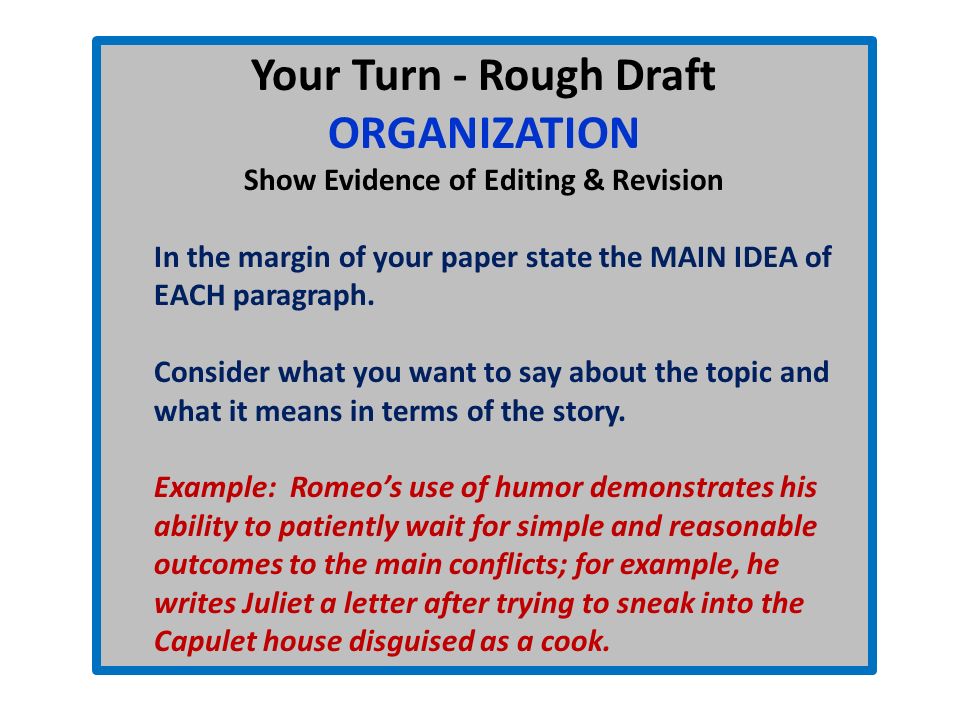 Your Turn - Rough Draft
ORGANIZATION
Show Evidence of Editing & Revision

In the margin of your paper state the MAIN IDEA of EACH paragraph.

Consider what you want to say about the topic and what it means in terms of the story.

Example: Romeo's use of humor demonstrates his ability to patiently wait for simple and reasonable outcomes to the main conflicts; for example, he writes Juliet a letter after trying to sneak into the Capulet house disguised as a cook.